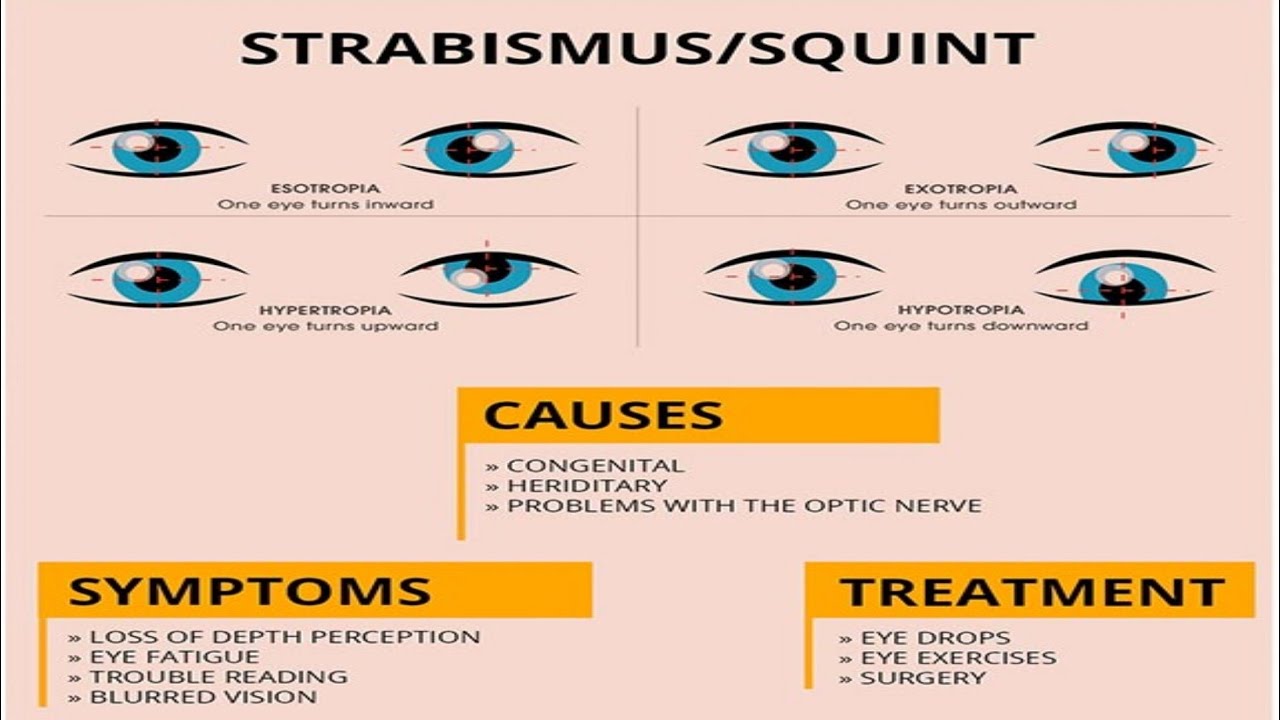 STRABISMUS/SQUINT

ESOTROPIA
One eye turns inward

EXOTROPIA
One eye turns outward

HYPERTROPIA
One eye turns upward

HYPOTROPIA
One eye turns downward

CAUSES

» CONGENITAL
» HERIDITARY
» PROBLEMS WITH THE OPTIC NERVE

SYMPTOMS

» LOSS OF DEPTH PERCEPTION
» EYE FATIGUE
» TROUBLE READING
» BLURRED VISION

TREATMENT

» EYE DROPS
» EYE EXERCISES
» SURGERY